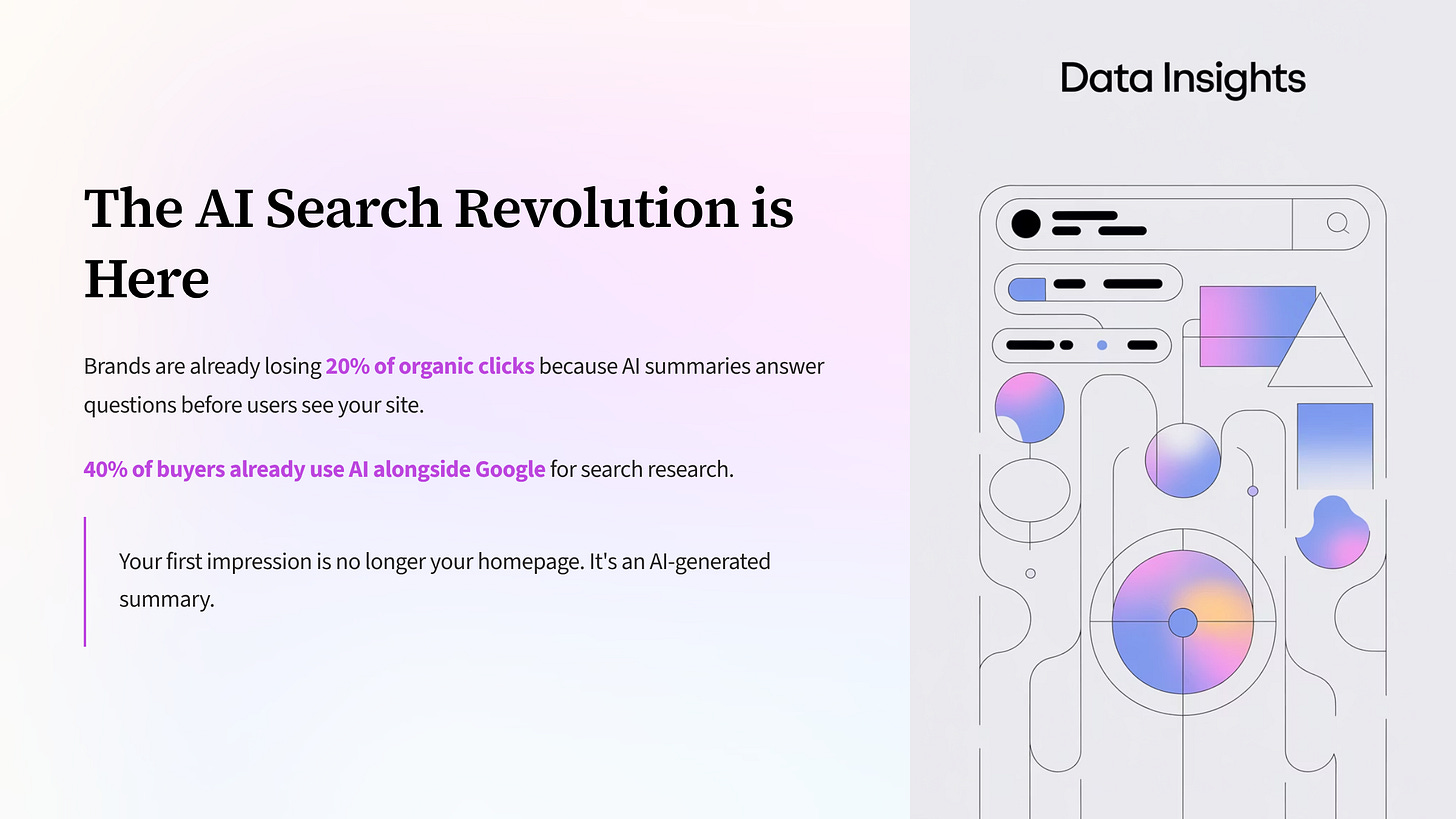 The AI Search Revolution is Here

Brands are already losing 20% of organic clicks because AI summaries answer questions before users see your site.

40% of buyers already use AI alongside Google for search research.

Your first impression is no longer your homepage. It's an AI-generated summary.

Data Insights